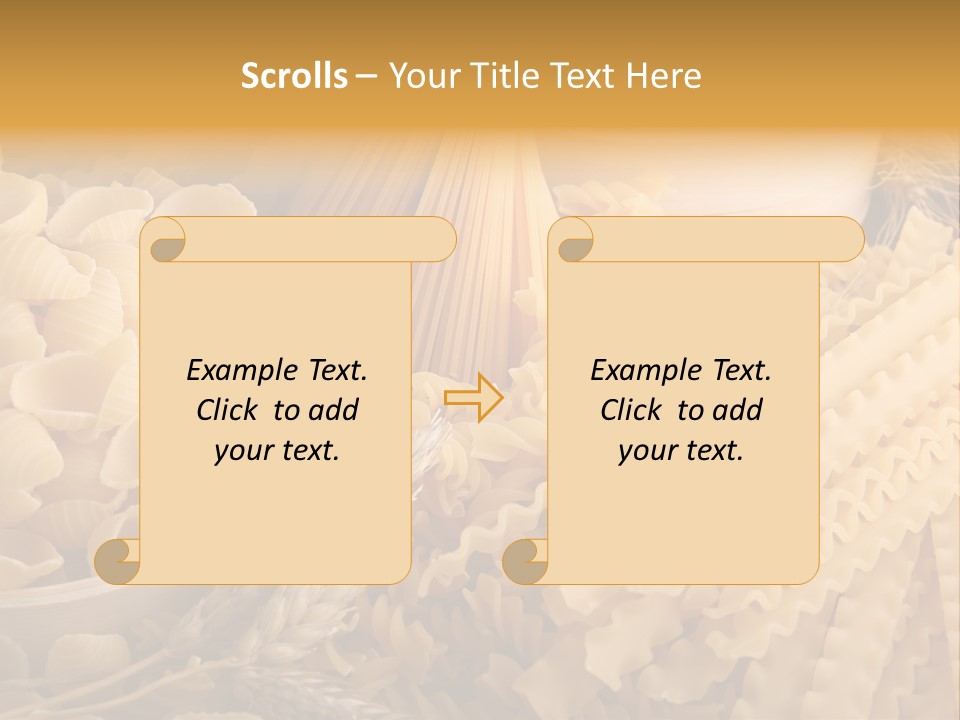 Scrolls – Your Title Text Here

Example Text. Click to add your text.

Example Text. Click to add your text.